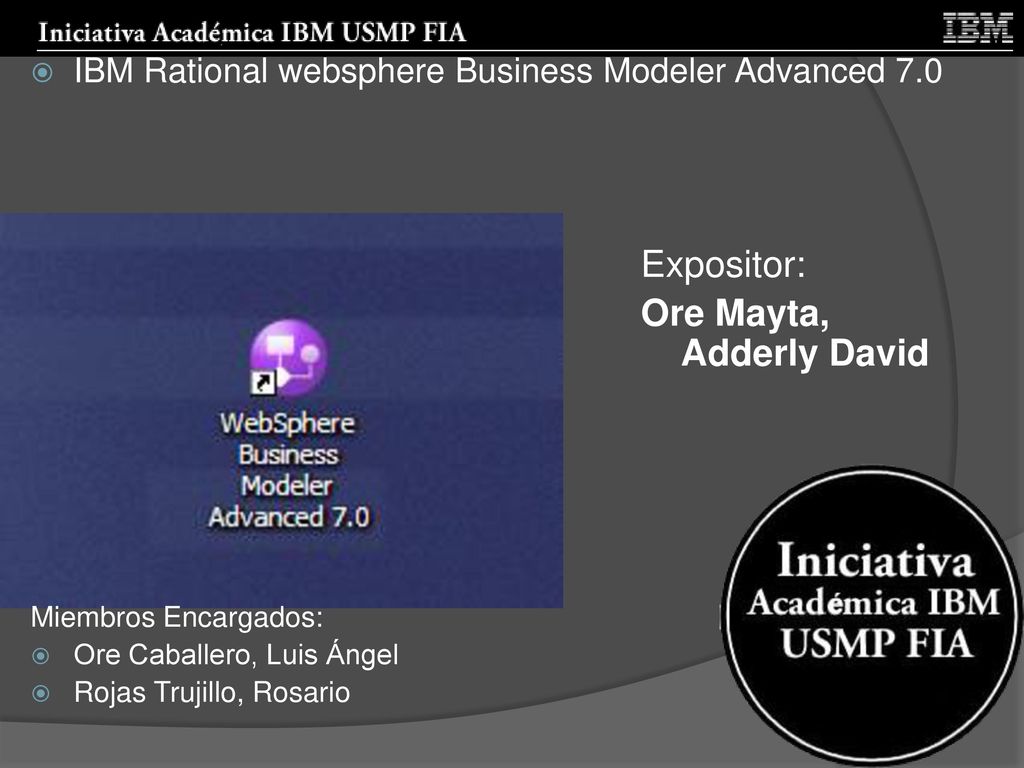 Iniciativa Académica IBM USMP FIA

IBM

IBM Rational websphere Business Modeler Advanced 7.0

WebSphere Business Modeler Advanced 7.0

Expositor:

Ore Mayta, Adderly David

Miembros Encargados:

Ore Caballero, Luis Ángel

Rojas Trujillo, Rosario

Iniciativa Académica IBM USMP FIA